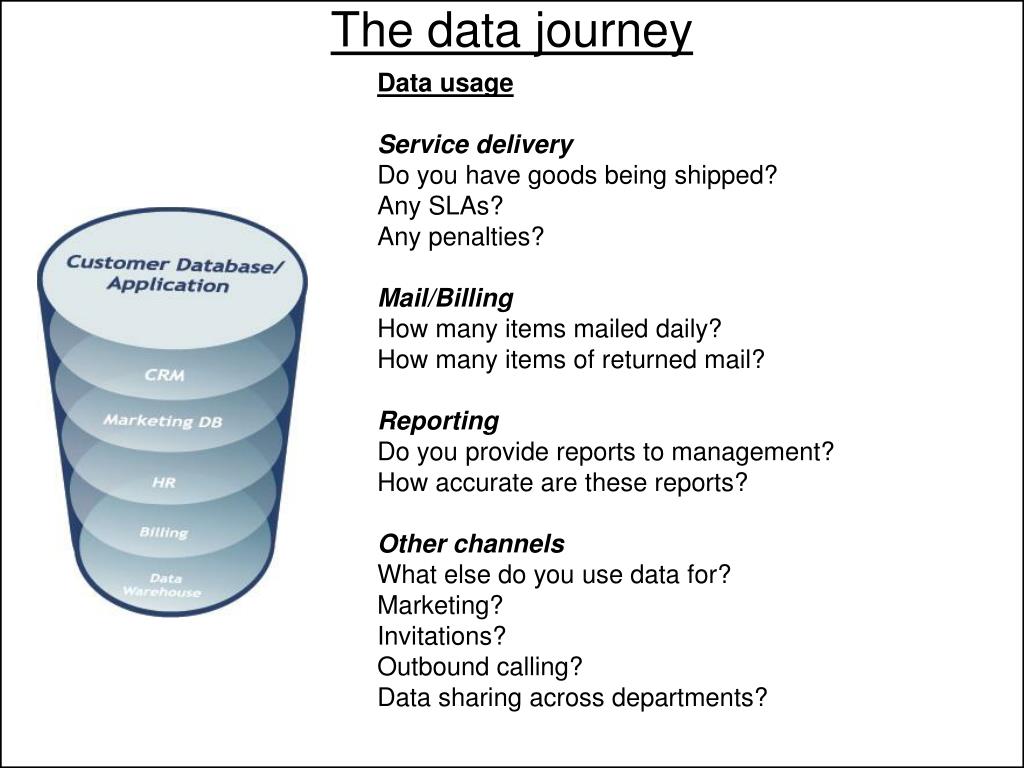 The data journey

Customer Database/ Application

CRM

Marketing DB

HR

Billing

Data Warehouse

Data usage

Service delivery
Do you have goods being shipped?
Any SLAs?
Any penalties?

Mail/Billing
How many items mailed daily?
How many items of returned mail?

Reporting
Do you provide reports to management?
How accurate are these reports?

Other channels
What else do you use data for?
Marketing?
Invitations?
Outbound calling?
Data sharing across departments?